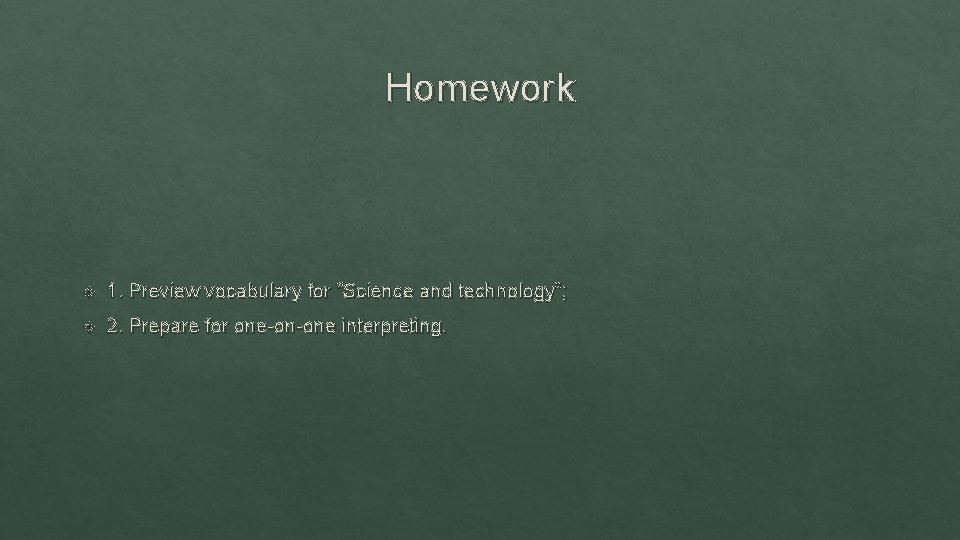 Homework

1. Preview vocabulary for "Science and technology";
2. Prepare for one-on-one interpreting.